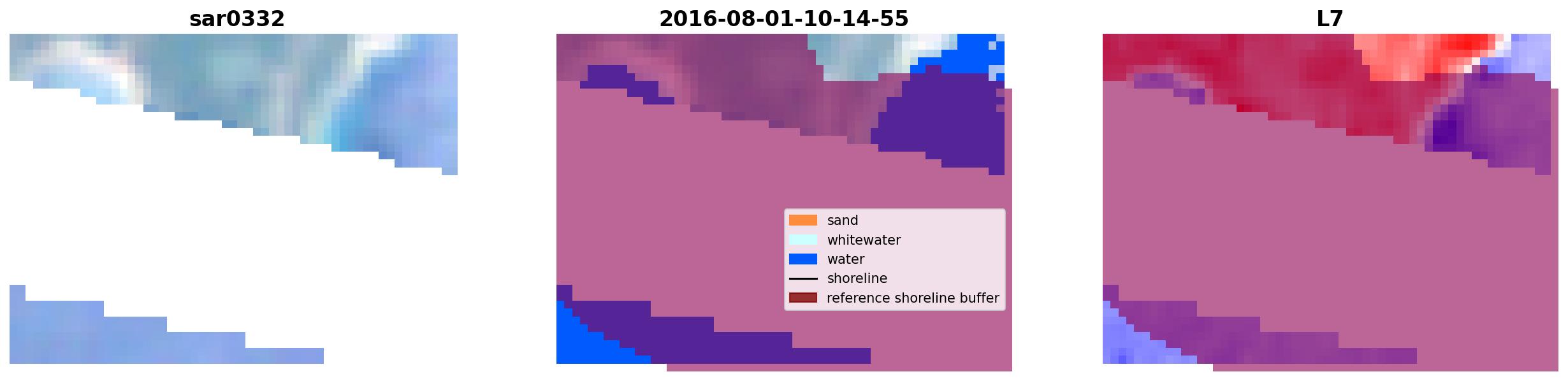 sar0332

2016-08-01-10-14-55

sand
whitewater
water
shoreline
reference shoreline buffer

L7